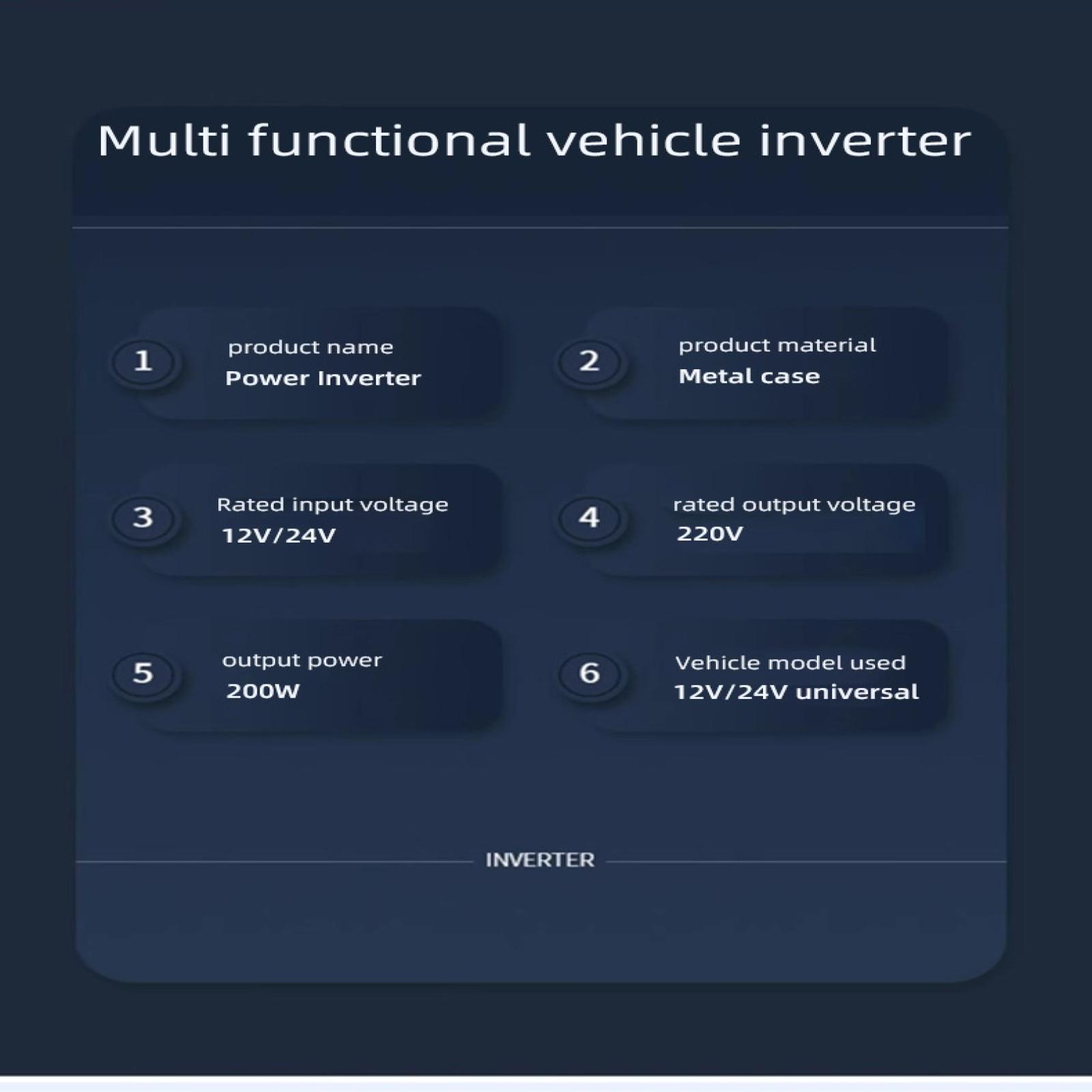 Multi functional vehicle inverter

1
product name
Power Inverter

2
product material
Metal case

3
Rated input voltage
12V/24V

4
rated output voltage
220V

5
output power
200W

6
Vehicle model used
12V/24V universal

INVERTER